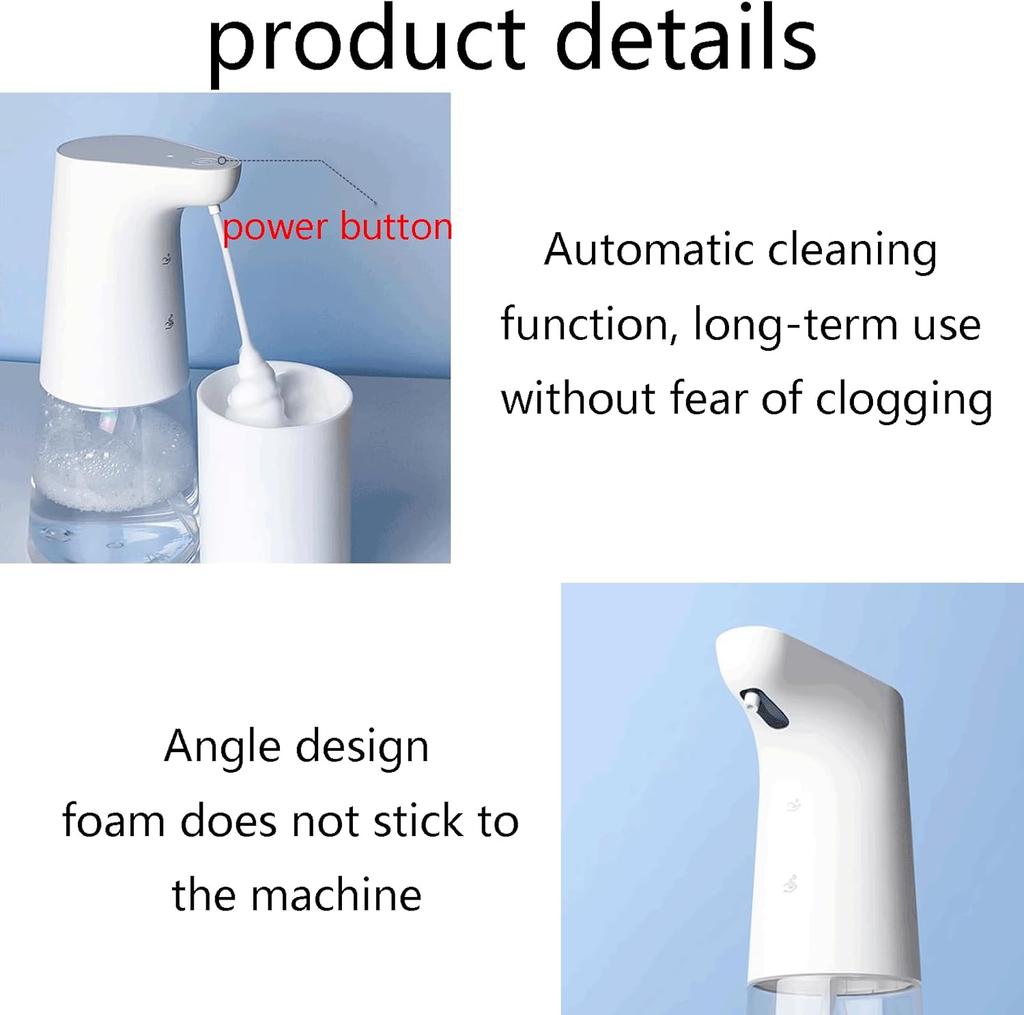 product details

power button

Automatic cleaning function, long-term use without fear of clogging

Angle design foam does not stick to the machine